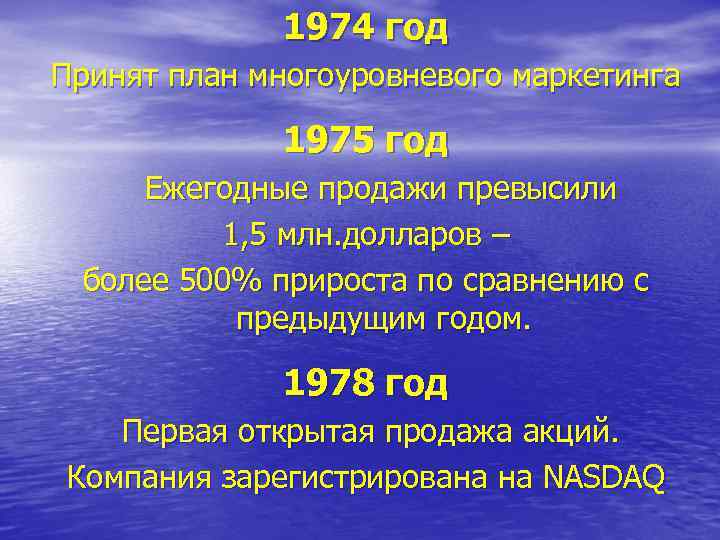 1974 год

Принят план многоуровневого маркетинга

1975 год

Ежегодные продажи превысили 1,5 млн.долларов – более 500% прироста по сравнению с предыдущим годом.

1978 год

Первая открытая продажа акций.

Компания зарегистрирована на NASDAQ